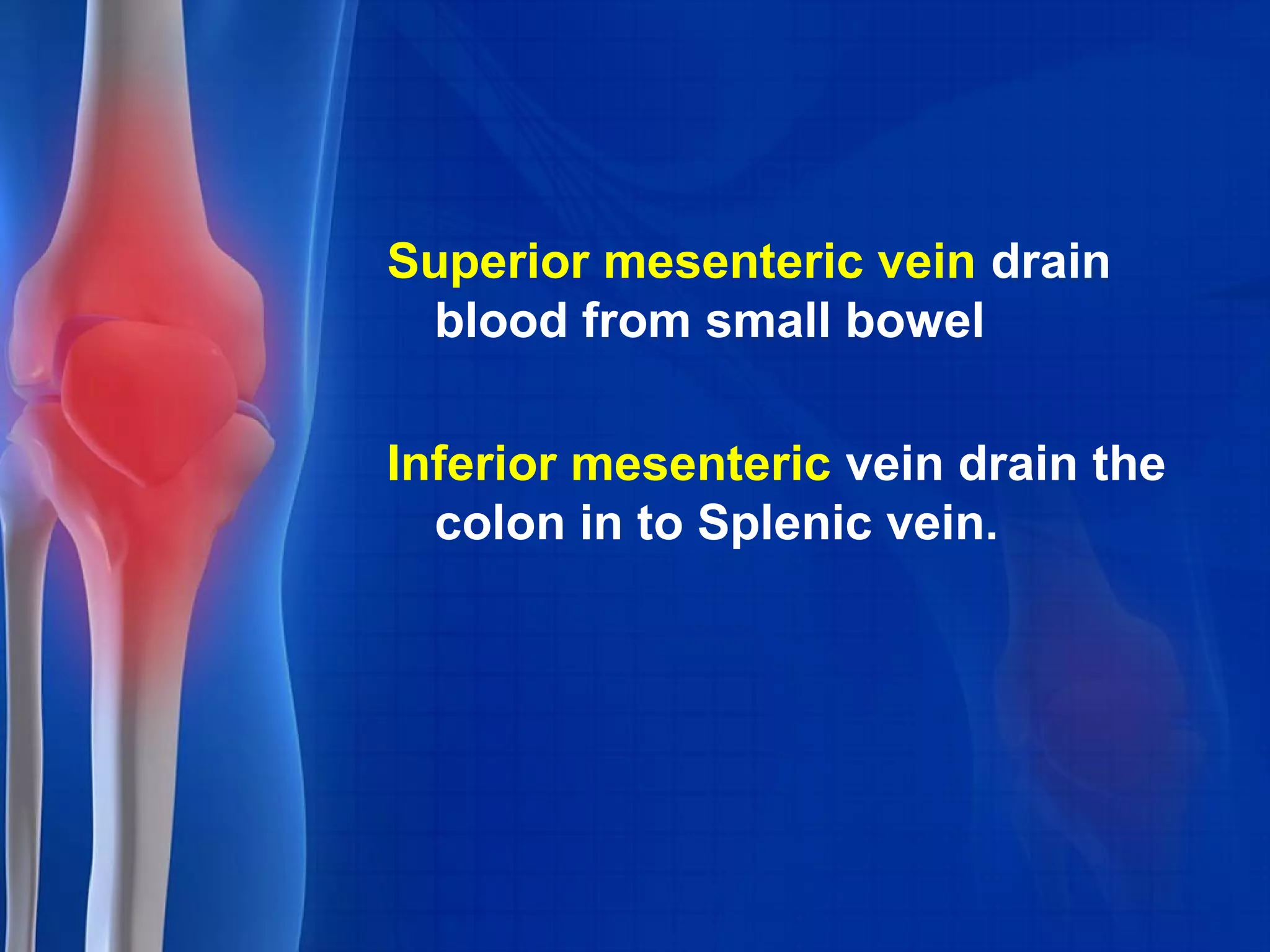 Superior mesenteric vein drain blood from small bowel

Inferior mesenteric vein drain the colon in to Splenic vein.